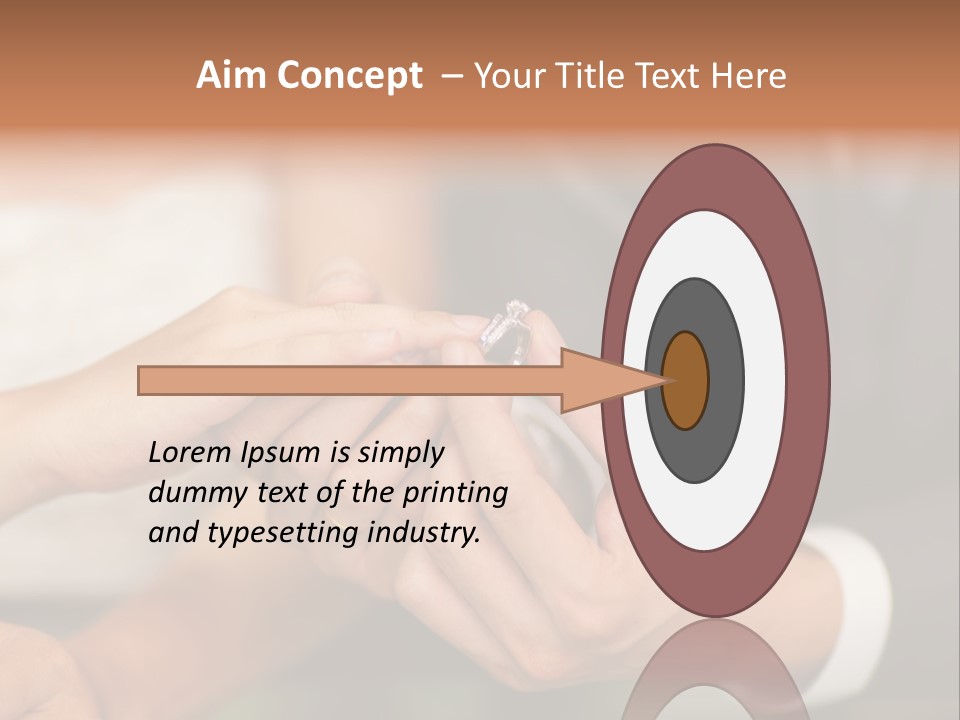 Aim Concept – Your Title Text Here

Lorem Ipsum is simply dummy text of the printing and typesetting industry.